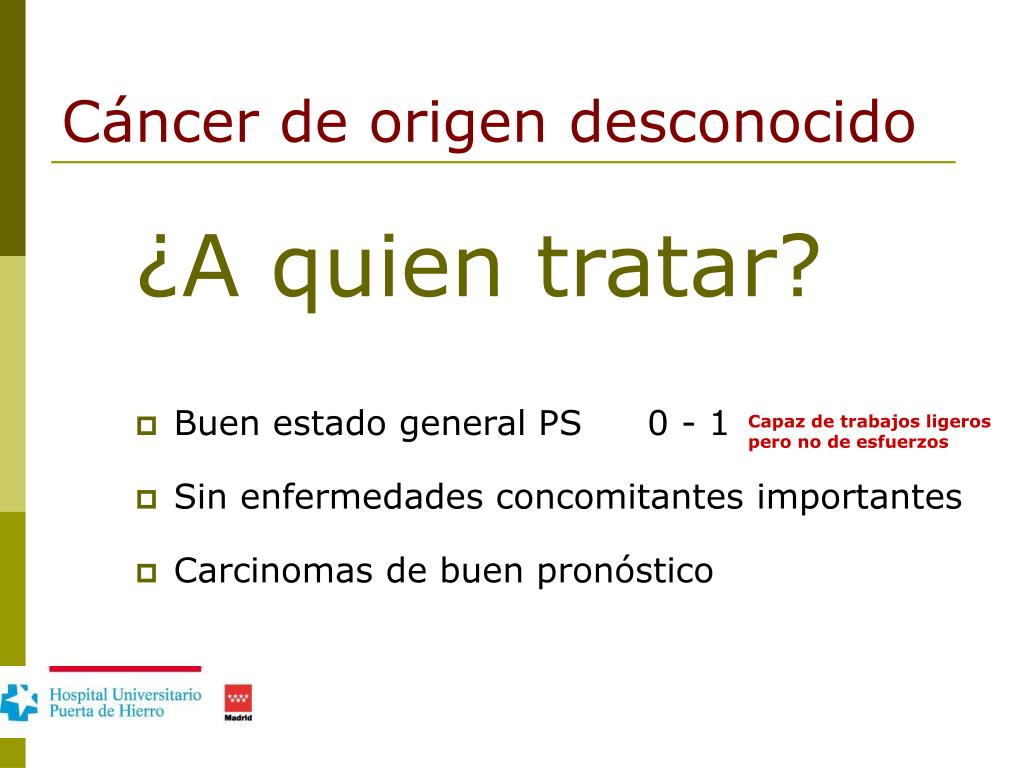 Cáncer de origen desconocido

¿A quien tratar?

Buen estado general PS 0 - 1 Capaz de trabajos ligeros pero no de esfuerzos

Sin enfermedades concomitantes importantes

Carcinomas de buen pronóstico

Hospital Universitario Puerta de Hierro

Madrid